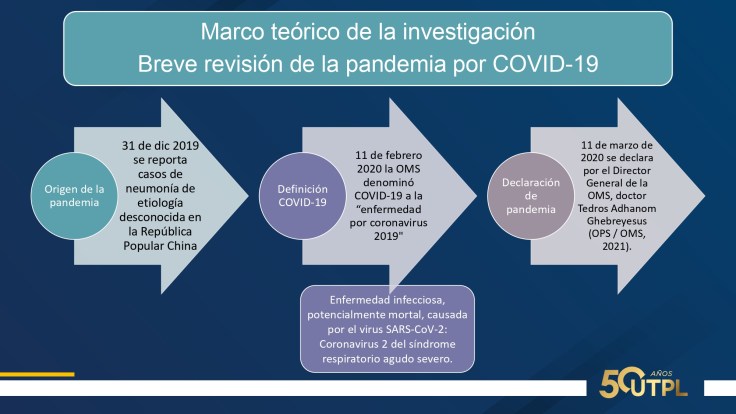 Marco teórico de la investigación
Breve revisión de la pandemia por COVID-19

Origen de la pandemia

31 de dic 2019 se reporta casos de neumonía de etiología desconocida en la República Popular China

Definición COVID-19

11 de febrero 2020 la OMS denominó COVID-19 a la "enfermedad por coronavirus 2019"

Enfermedad infecciosa, potencialmente mortal, causada por el virus SARS-CoV-2: Coronavirus 2 del síndrome respiratorio agudo severo.

Declaración de pandemia

11 de marzo de 2020 se declara por el Director General de la OMS, doctor Tedros Adhanom Ghebreyesus (OPS / OMS, 2021).

50 AÑOS UTPL